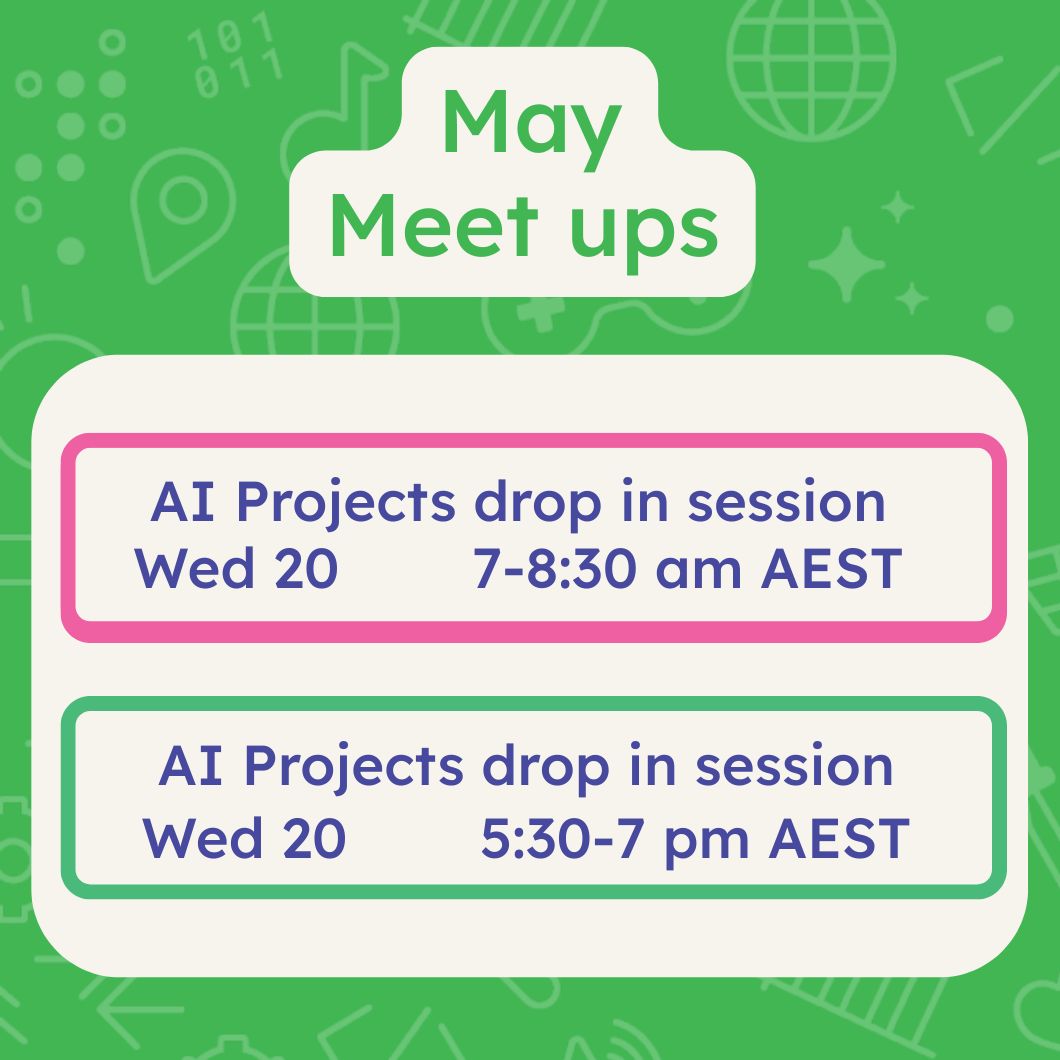 101
011

May
Meet ups

AI Projects drop in session
Wed 20 7-8:30 am AEST

AI Projects drop in session
Wed 20 5:30-7 pm AEST